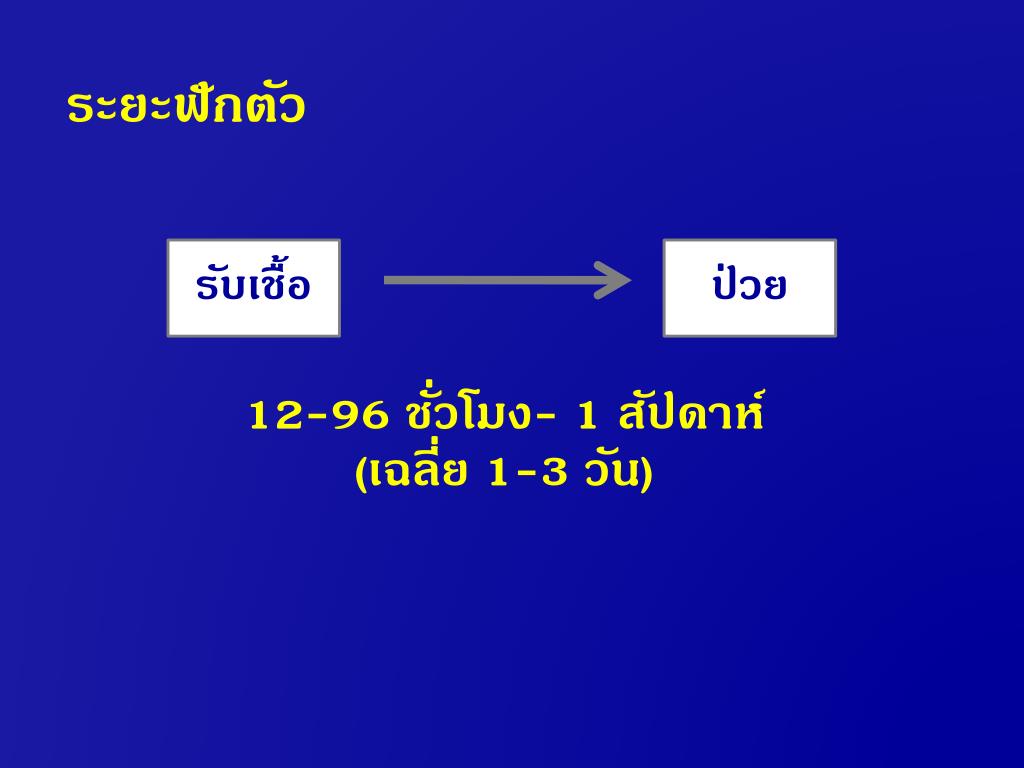 ระยะฟักตัว

รับเชื้อ

ป่วย

12-96 ชั่วโมง- 1 สัปดาห์
(เฉลี่ย 1-3 วัน)